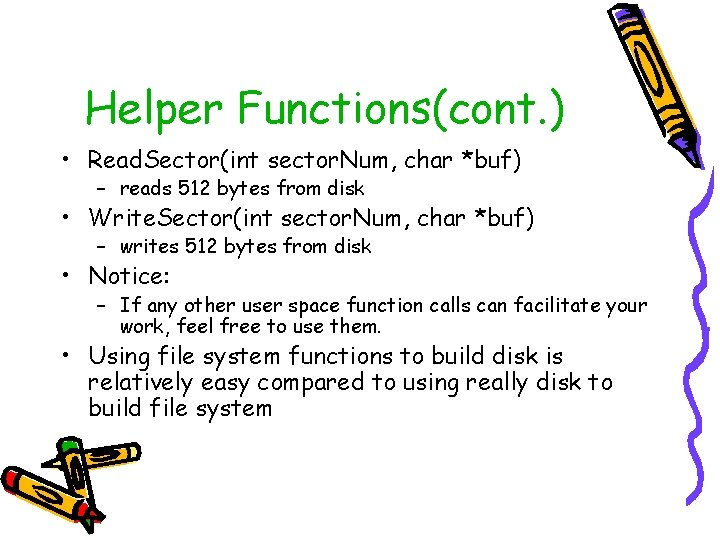 Helper Functions(cont.)

• ReadSector(int sectorNum, char *buf)
  – reads 512 bytes from disk
• WriteSector(int sectorNum, char *buf)
  – writes 512 bytes from disk
• Notice:
  – If any other user space function calls can facilitate your work, feel free to use them.
• Using file system functions to build disk is relatively easy compared to using really disk to build file system